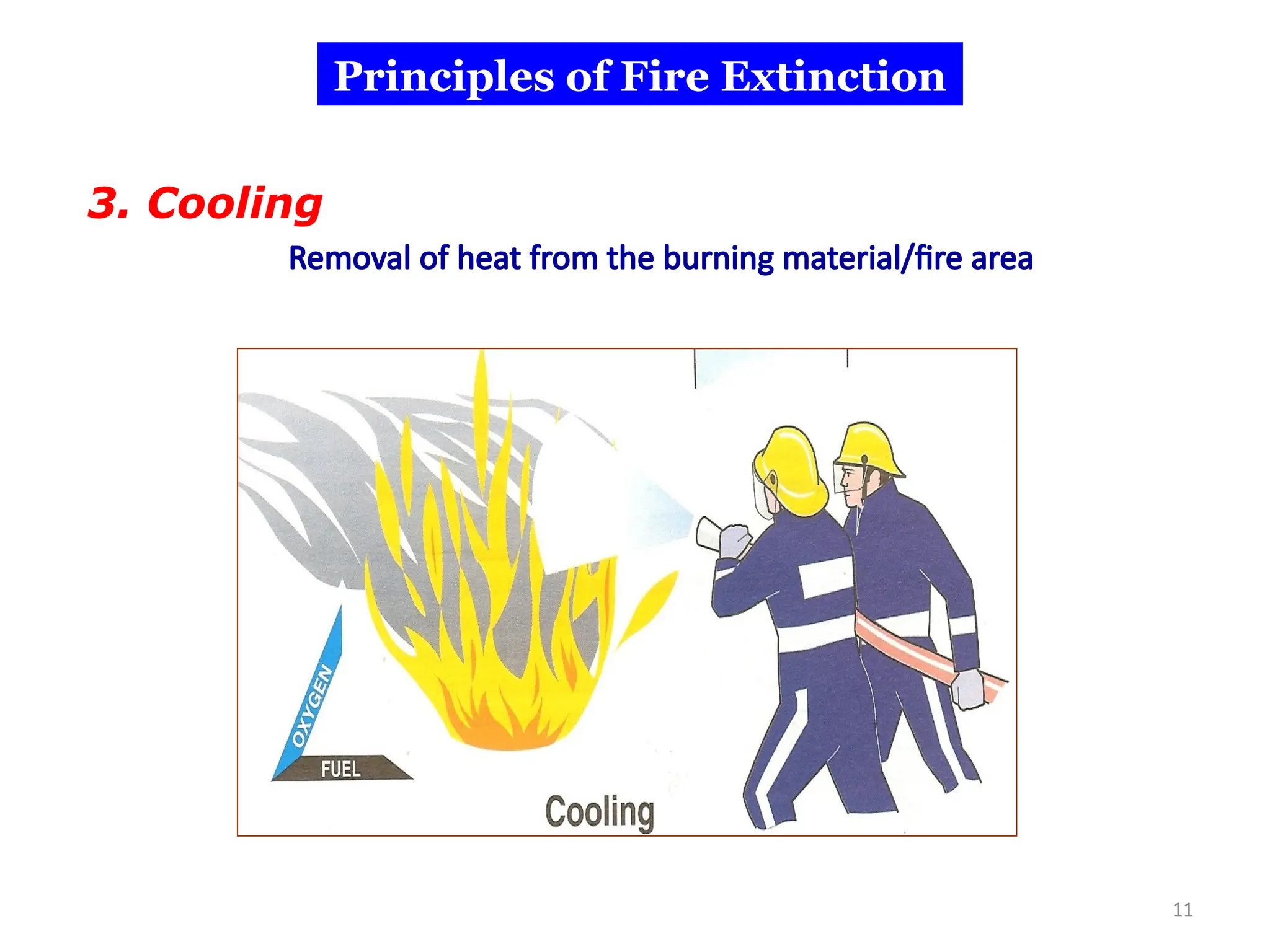 Principles of Fire Extinction

3. Cooling

Removal of heat from the burning material/fire area

OXYGEN

FUEL

Cooling

11